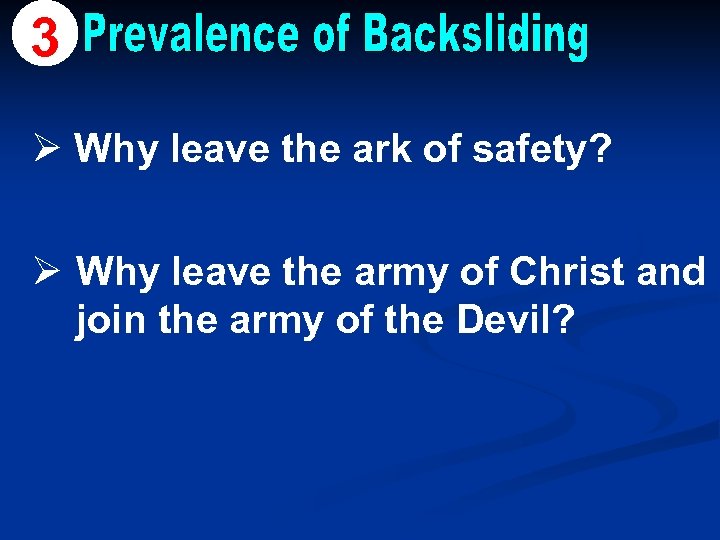 3 Prevalence of Backsliding

➢ Why leave the ark of safety?

➢ Why leave the army of Christ and join the army of the Devil?